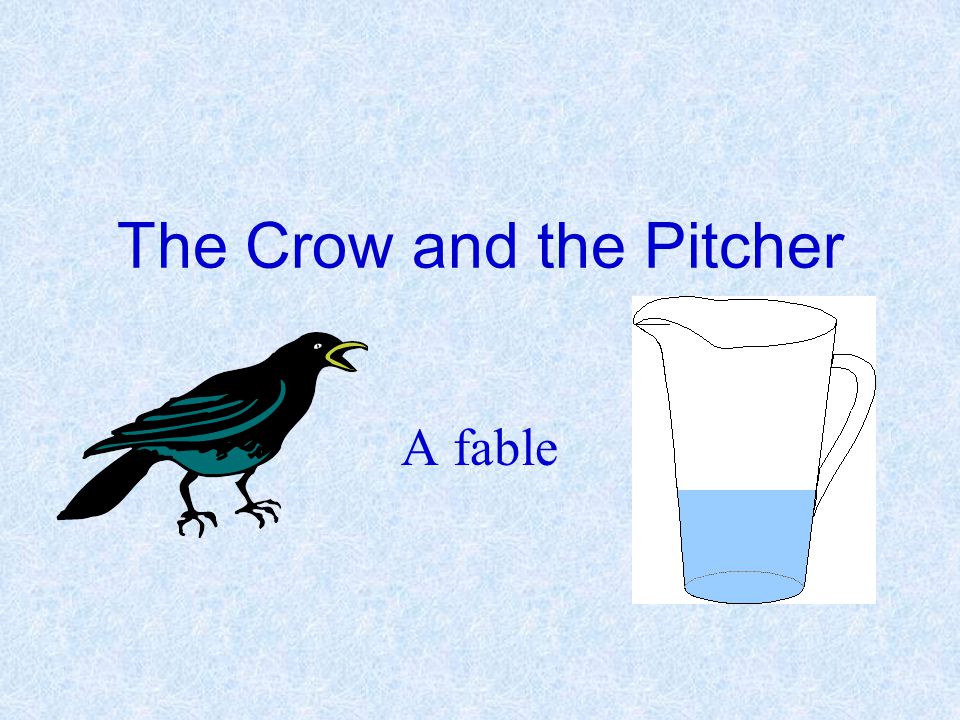 The Crow and the Pitcher

A fable